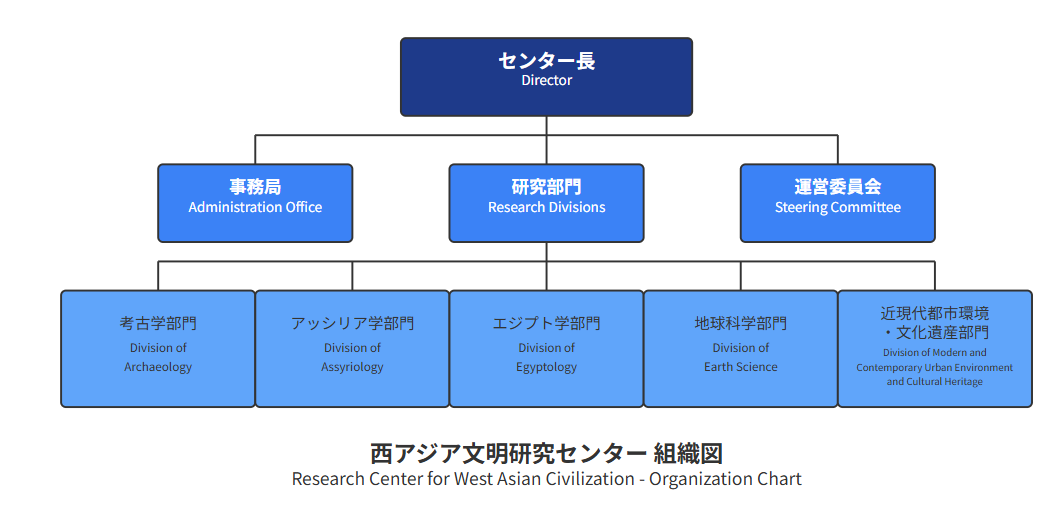 センター長
Director

事務局
Administration Office

研究部門
Research Divisions

運営委員会
Steering Committee

考古学部門
Division of Archaeology

アッシリア学部門
Division of Assyriology

エジプト学部門
Division of Egyptology

地球科学部門
Division of Earth Science

近現代都市環境・文化遺産部門
Division of Modern and Contemporary Urban Environment and Cultural Heritage

西アジア文明研究センター 組織図
Research Center for West Asian Civilization - Organization Chart